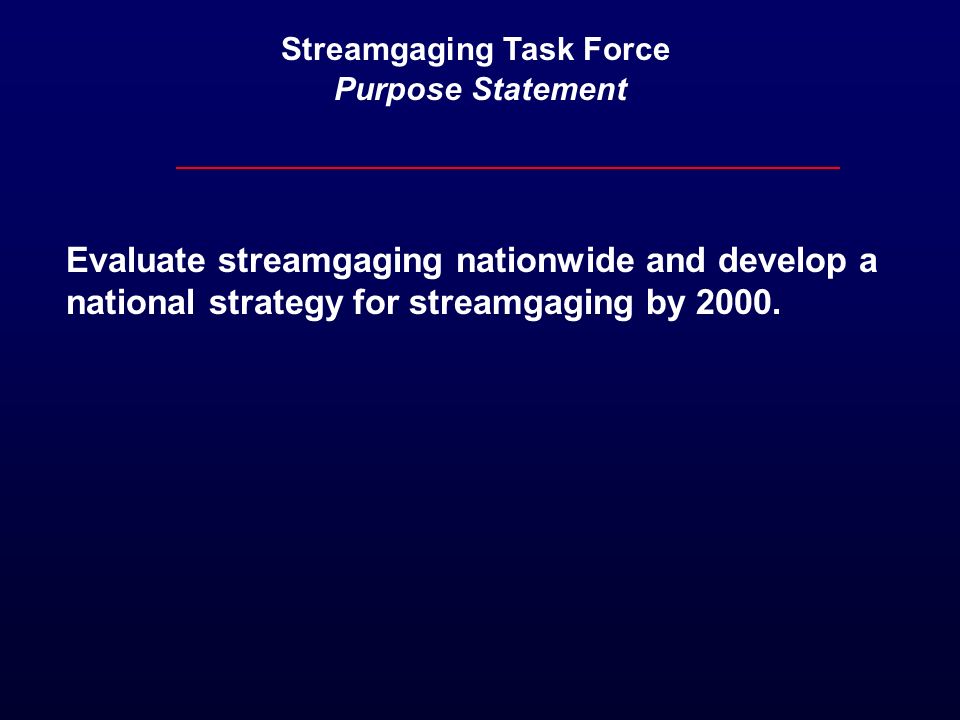 Streamgaging Task Force
Purpose Statement

Evaluate streamgaging nationwide and develop a national strategy for streamgaging by 2000.